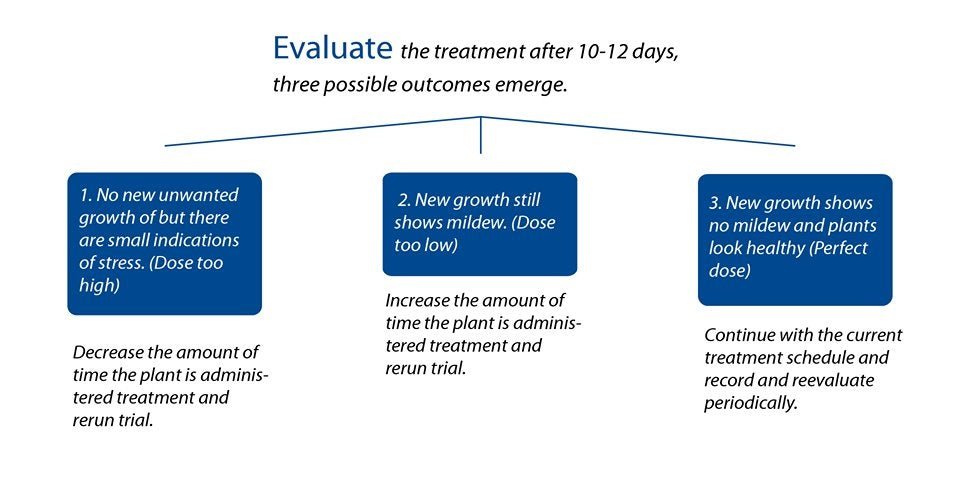 Evaluate the treatment after 10-12 days, three possible outcomes emerge.

1. No new unwanted growth of but there are small indications of stress. (Dose too high)

Decrease the amount of time the plant is administered treatment and rerun trial.

2. New growth still shows mildew. (Dose too low)

Increase the amount of time the plant is administered treatment and rerun trial.

3. New growth shows no mildew and plants look healthy (Perfect dose)

Continue with the current treatment schedule and record and reevaluate periodically.